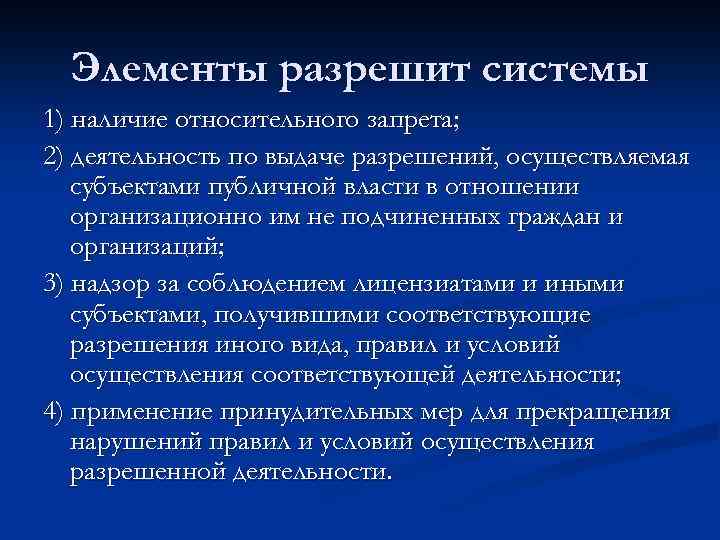 Элементы разрешит системы

1) наличие относительного запрета;

2) деятельность по выдаче разрешений, осуществляемая субъектами публичной власти в отношении организационно им не подчиненных граждан и организаций;

3) надзор за соблюдением лицензиатами и иными субъектами, получившими соответствующие разрешения иного вида, правил и условий осуществления соответствующей деятельности;

4) применение принудительных мер для прекращения нарушений правил и условий осуществления разрешенной деятельности.